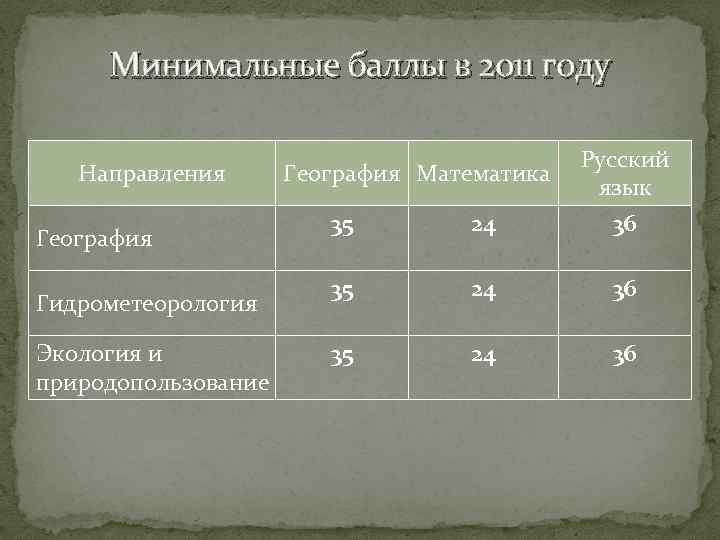 Минимальные баллы в 2011 году

| Направления | География | Математика | Русский язык |
|---|---|---|---|
| География | 35 | 24 | 36 |
| Гидрометеорология | 35 | 24 | 36 |
| Экология и природопользование | 35 | 24 | 36 |